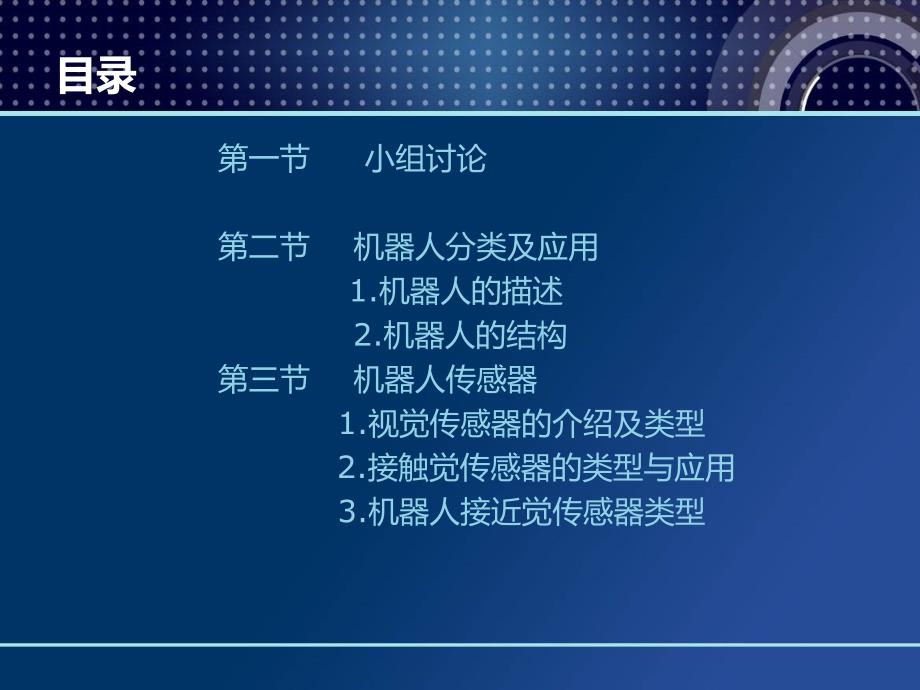 目录

第一节　小组讨论

第二节　机器人分类及应用
1.机器人的描述
2.机器人的结构
第三节　机器人传感器
1.视觉传感器的介绍及类型
2.接触觉传感器的类型与应用
3.机器人接近觉传感器类型